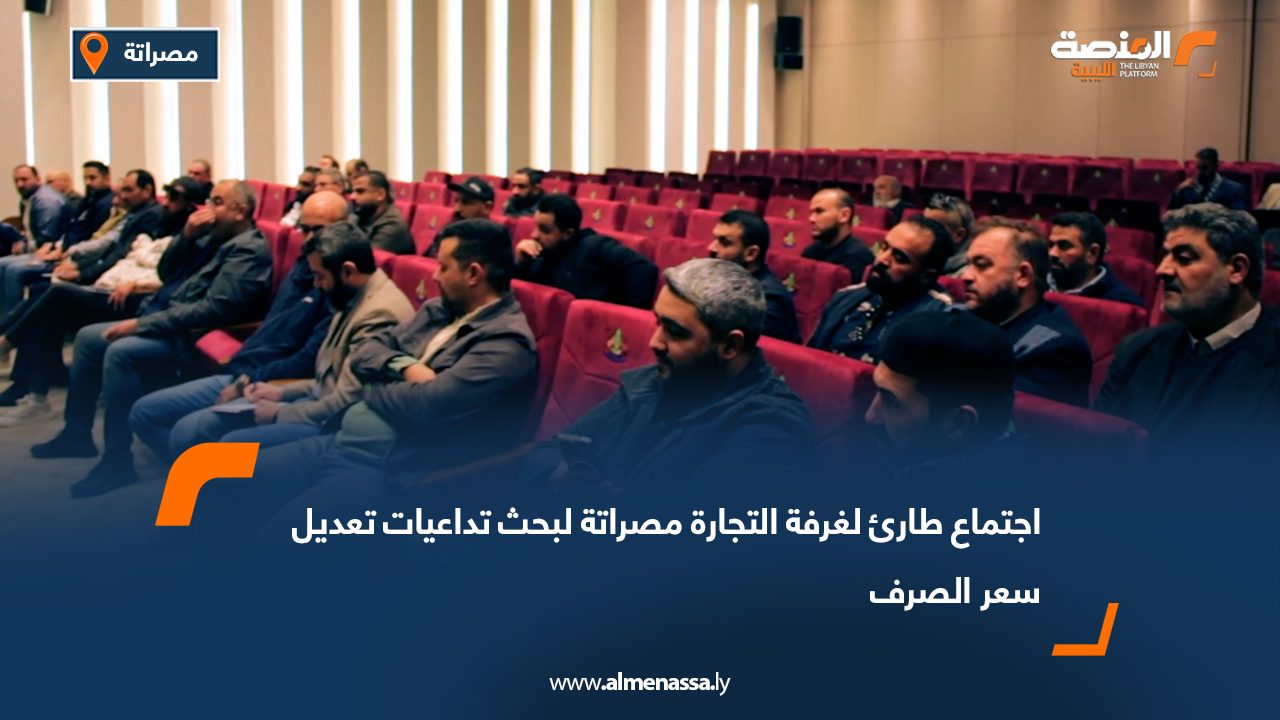 مصراتة

المنصة الليبية
THE LIBYAN PLATFORM

اجتماع طارئ لغرفة التجارة مصراتة لبحث تداعيات تعديل سعر الصرف

www.almenassa.ly